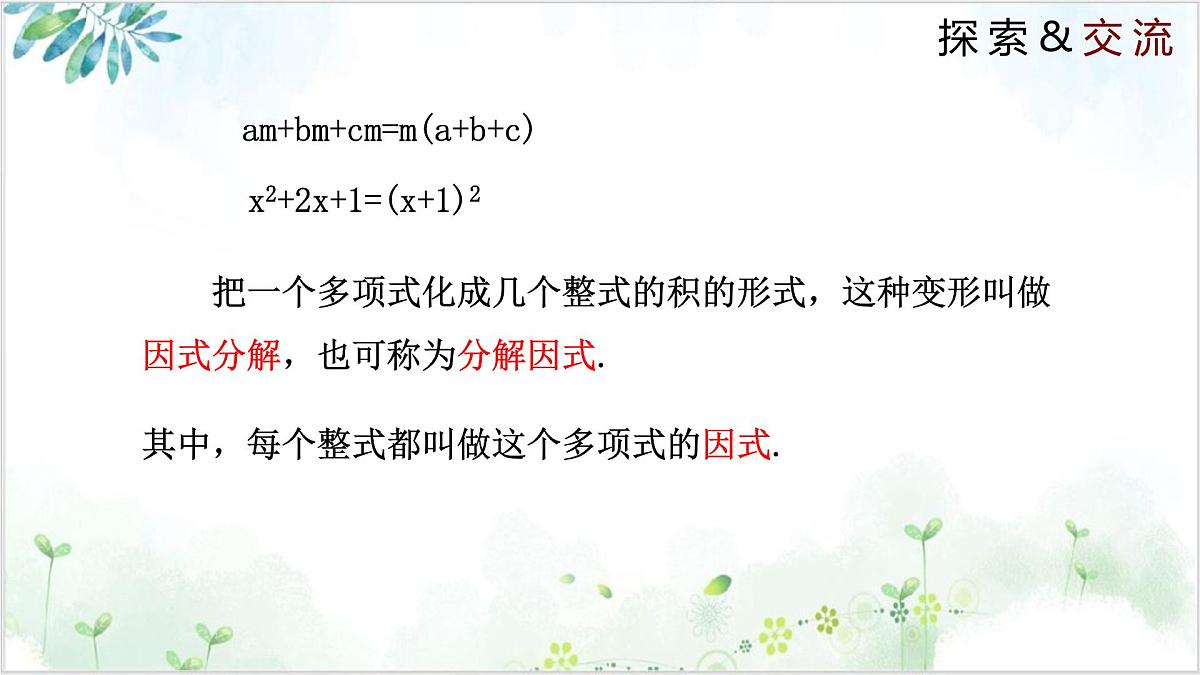 探索&交流

$am+bm+cm=m(a+b+c)$

$x^2+2x+1=(x+1)^2$

把一个多项式化成几个整式的积的形式，这种变形叫做因式分解，也可称为分解因式.

其中，每个整式都叫做这个多项式的因式.